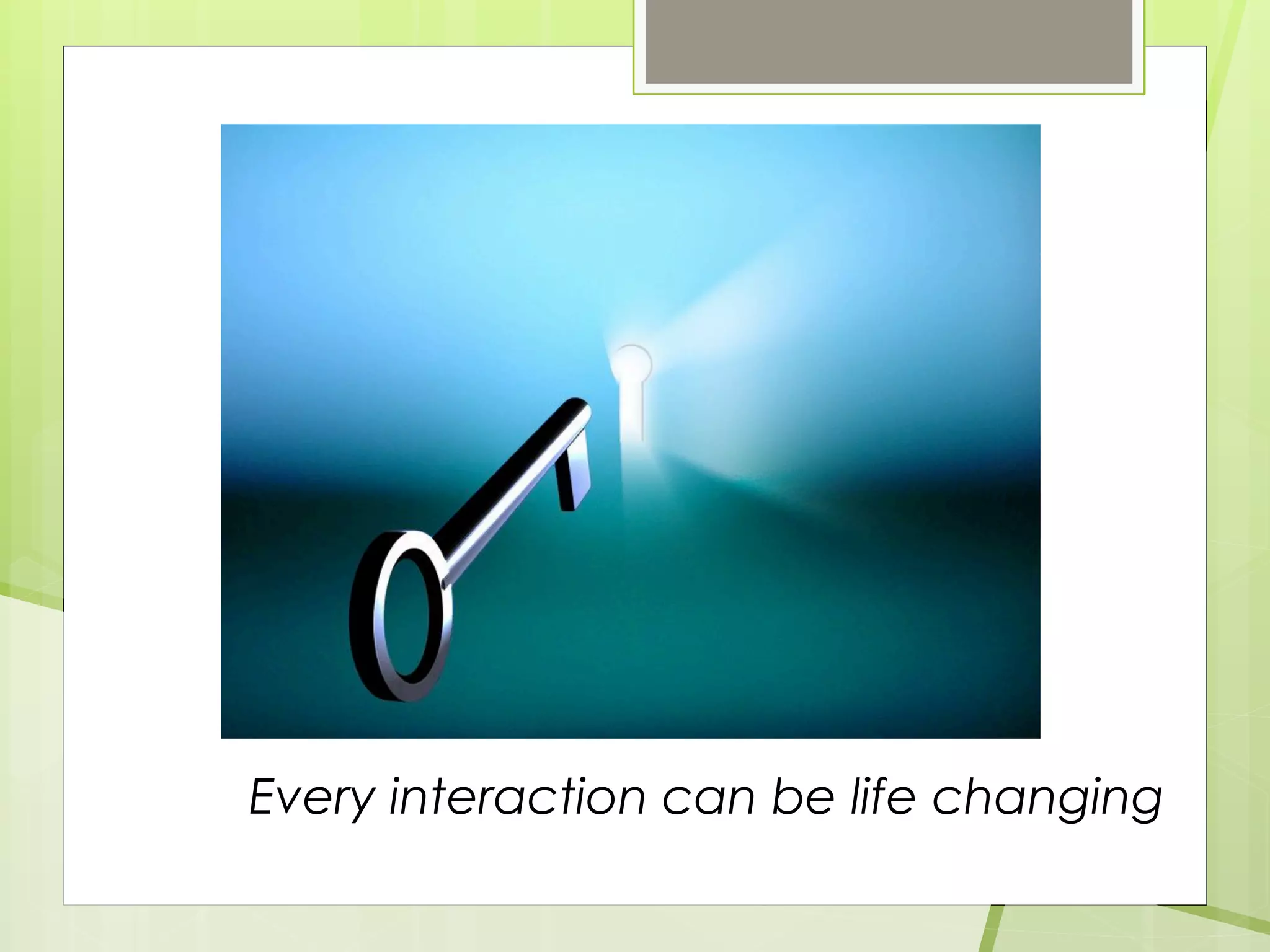 Every interaction can be life changing